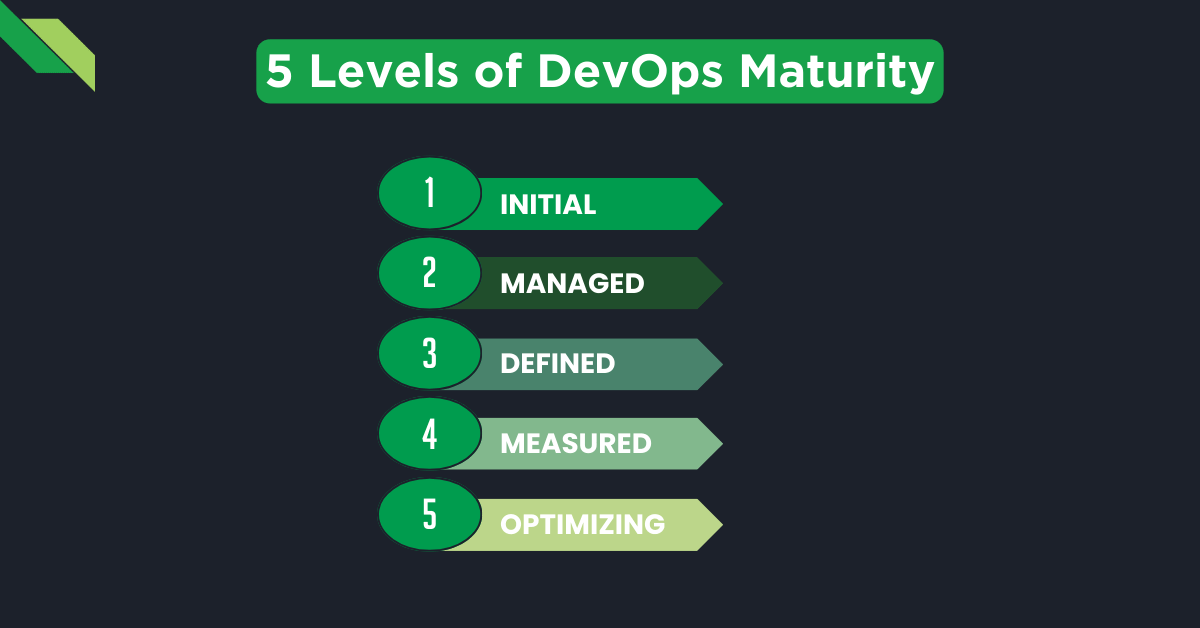 5 Levels of DevOps Maturity

1 INITIAL

2 MANAGED

3 DEFINED

4 MEASURED

5 OPTIMIZING